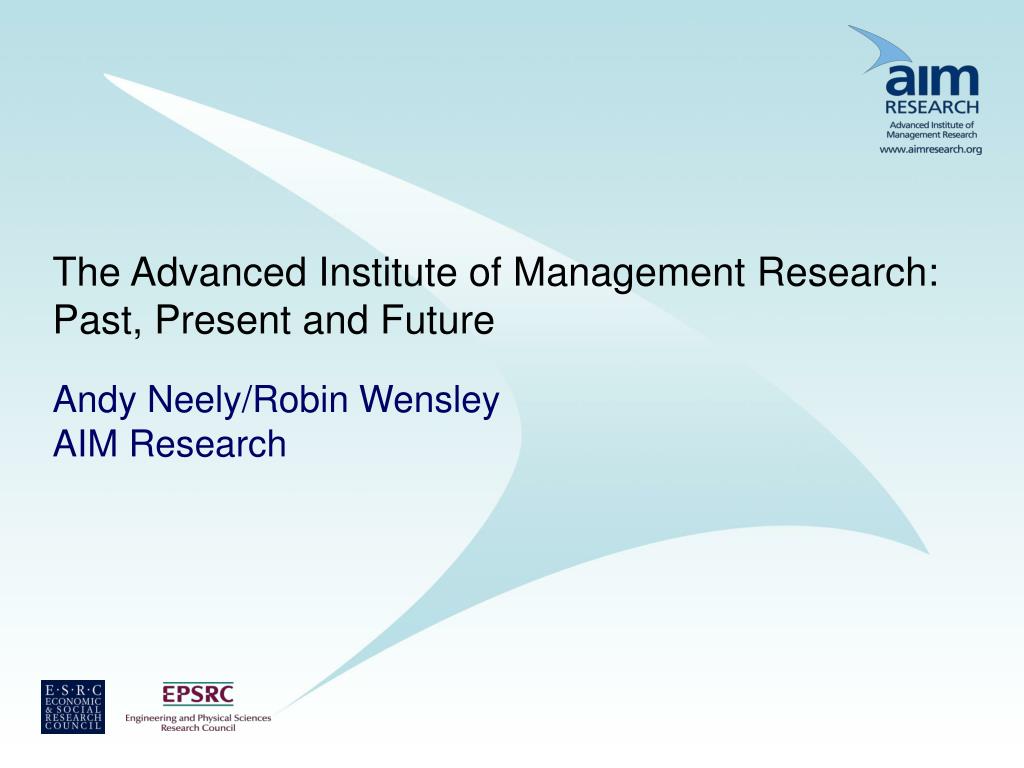 aim
RESEARCH
Advanced Institute of Management Research
www.aimresearch.org

The Advanced Institute of Management Research: Past, Present and Future

Andy Neely/Robin Wensley
AIM Research

E·S·R·C
ECONOMIC & SOCIAL RESEARCH COUNCIL

EPSRC
Engineering and Physical Sciences Research Council